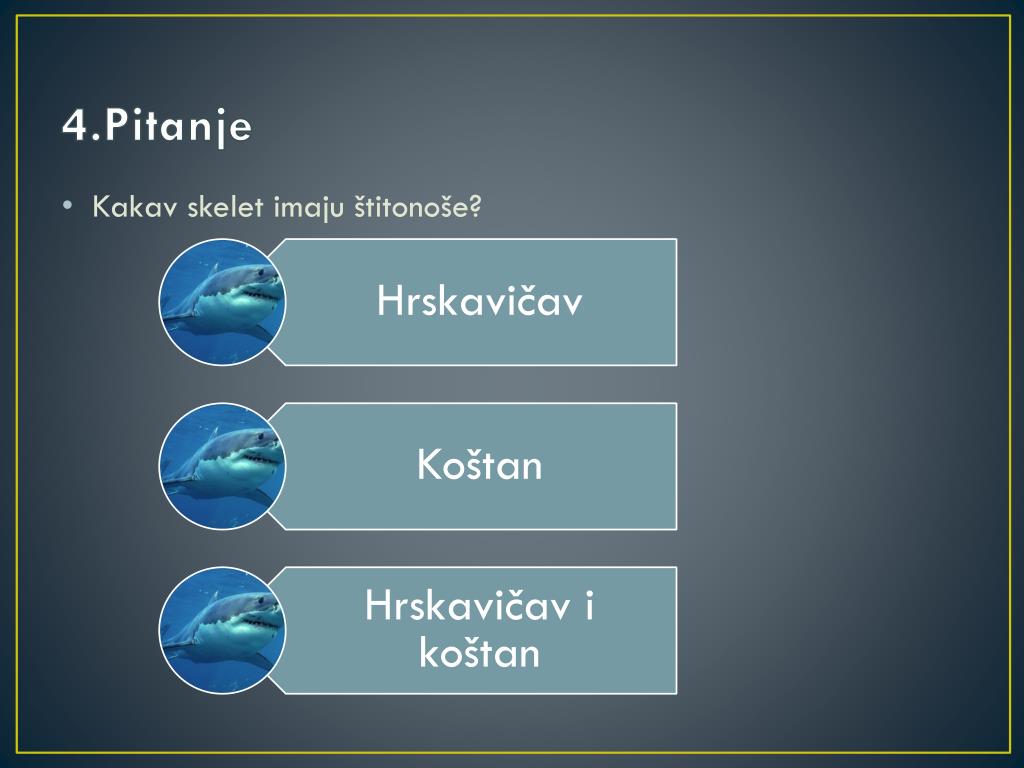 4.Pitanje

• Kakav skelet imaju štitonoše?

Hrskavičav

Koštan

Hrskavičav i koštan